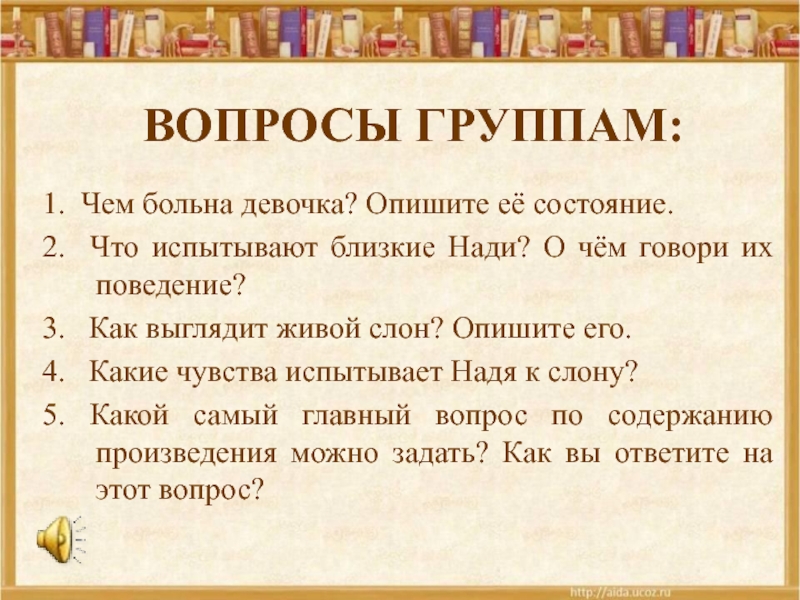 ВОПРОСЫ ГРУППАМ:

1. Чем больна девочка? Опишите её состояние.

2. Что испытывают близкие Нади? О чём говори их поведение?

3. Как выглядит живой слон? Опишите его.

4. Какие чувства испытывает Надя к слону?

5. Какой самый главный вопрос по содержанию произведения можно задать? Как вы ответите на этот вопрос?

http://aida.ucoz.ru